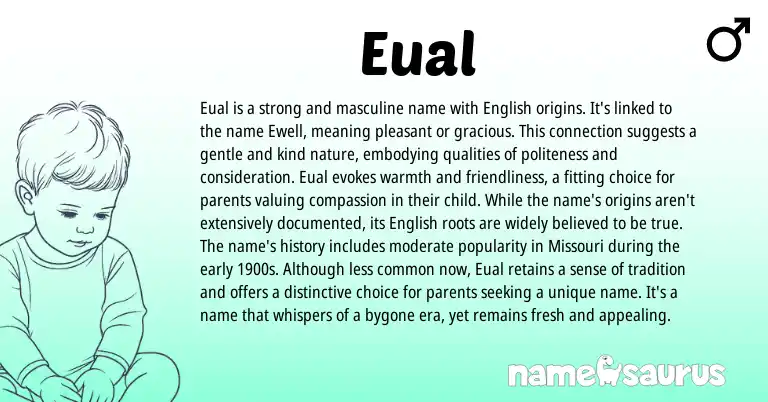 Eual

♂

Eual is a strong and masculine name with English origins. It's linked to the name Ewell, meaning pleasant or gracious. This connection suggests a gentle and kind nature, embodying qualities of politeness and consideration. Eual evokes warmth and friendliness, a fitting choice for parents valuing compassion in their child. While the name's origins aren't extensively documented, its English roots are widely believed to be true. The name's history includes moderate popularity in Missouri during the early 1900s. Although less common now, Eual retains a sense of tradition and offers a distinctive choice for parents seeking a unique name. It's a name that whispers of a bygone era, yet remains fresh and appealing.

namesaurus